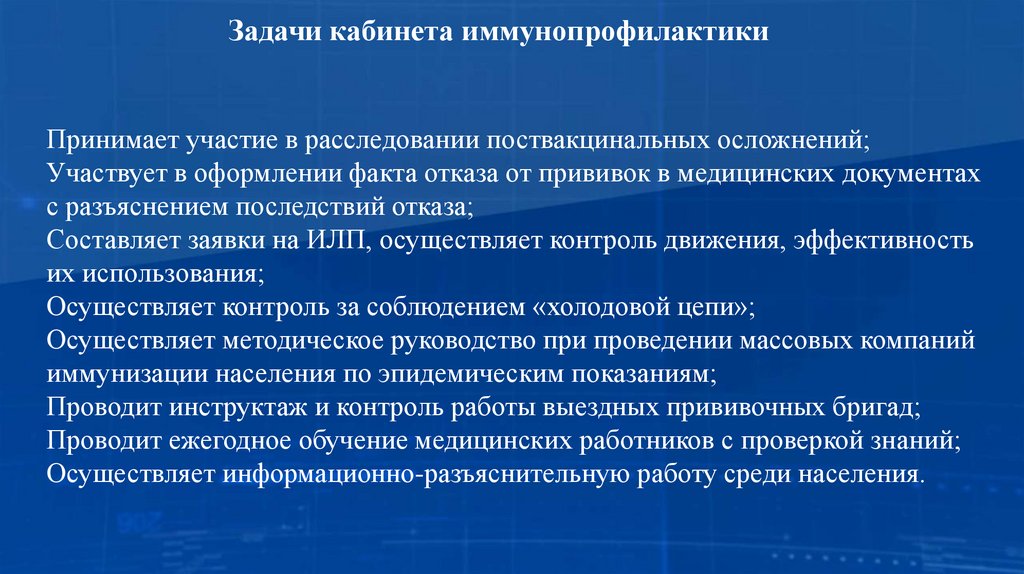 Задачи кабинета иммунопрофилактики

Принимает участие в расследовании поствакцинальных осложнений;
Участвует в оформлении факта отказа от прививок в медицинских документах с разъяснением последствий отказа;
Составляет заявки на ИЛП, осуществляет контроль движения, эффективность их использования;
Осуществляет контроль за соблюдением «холодовой цепи»;
Осуществляет методическое руководство при проведении массовых компаний иммунизации населения по эпидемическим показаниям;
Проводит инструктаж и контроль работы выездных прививочных бригад;
Проводит ежегодное обучение медицинских работников с проверкой знаний;
Осуществляет информационно-разъяснительную работу среди населения.